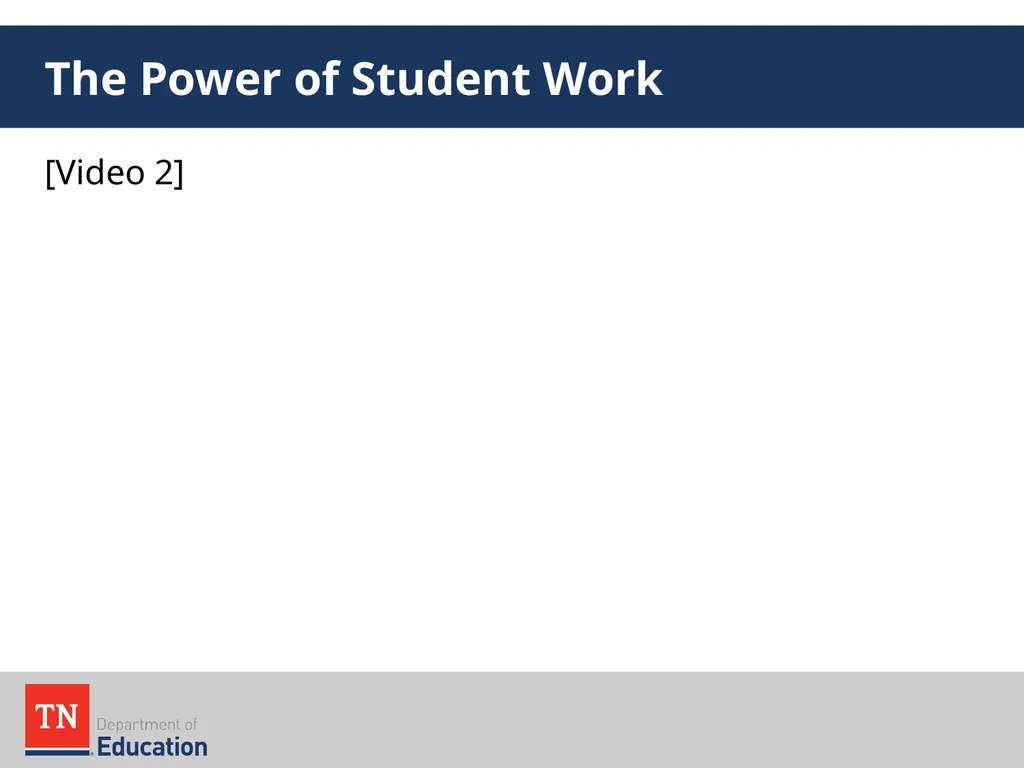 The Power of Student Work

[Video 2]

TN Department of Education